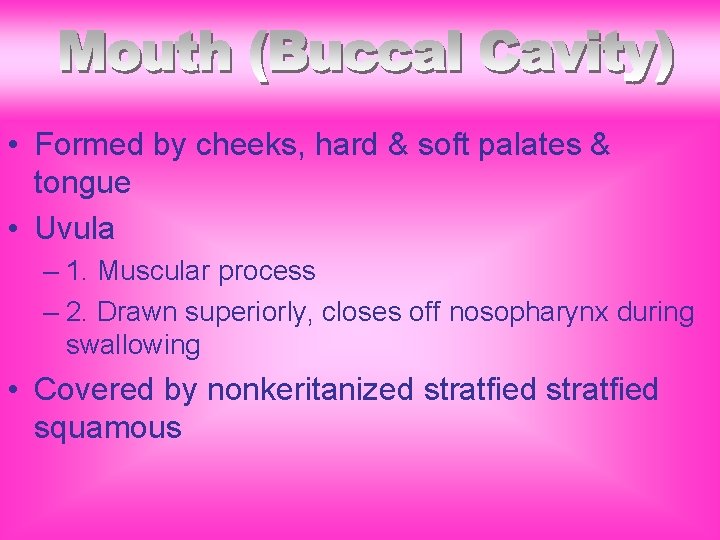 Mouth (Buccal Cavity)

• Formed by cheeks, hard & soft palates & tongue

• Uvula

– 1. Muscular process

– 2. Drawn superiorly, closes off nosopharynx during swallowing

• Covered by nonkeritanized stratfied stratfied squamous